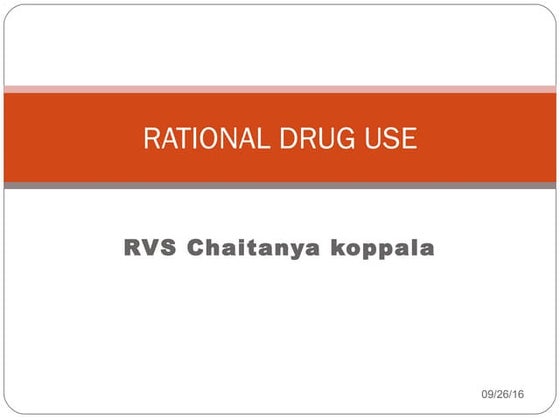 RATIONAL DRUG USE

RVS Chaitanya koppala

09/26/16